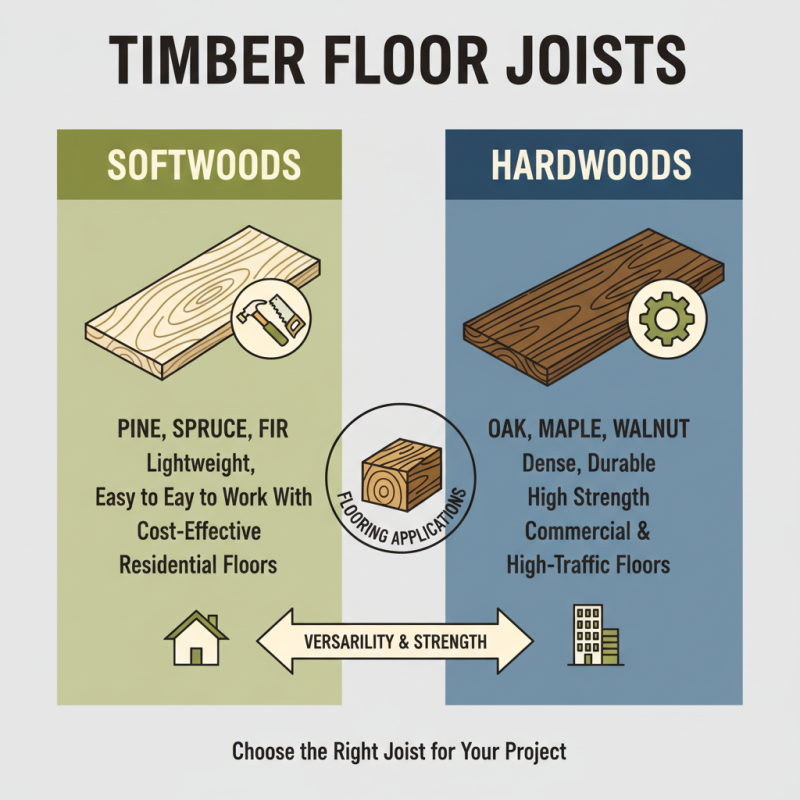 TIMBER FLOOR JOISTS

SOFTWOODS

PINE, SPRUCE, FIR
Lightweight,
Easy to Eay to Work With
Cost-Effective
Residential Floors

FLOORING APPLICATIONS

HARDWOODS

OAK, MAPLE, WALNUT
Dense, Durable
High Strength
Commercial &
High-Traffic Floors

VERSARILITY & STRENGTH

Choose the Right Joist for Your Project